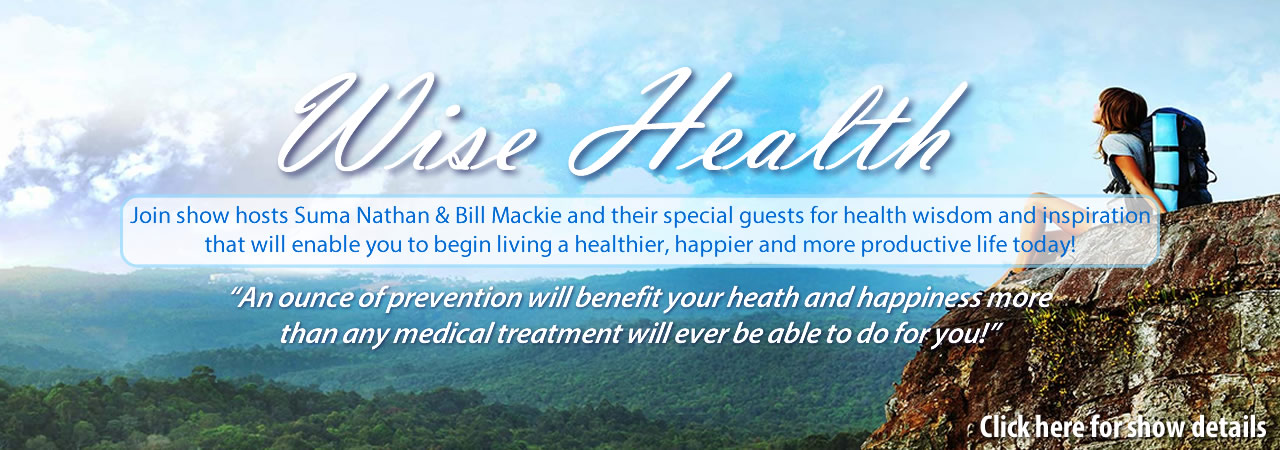 Wise Health

Join show hosts Suma Nathan & Bill Mackie and their special guests for health wisdom and inspiration that will enable you to begin living a healthier, happier and more productive life today!

"An ounce of prevention will benefit your heath and happiness more than any medical treatment will ever be able to do for you!"

Click here for show details